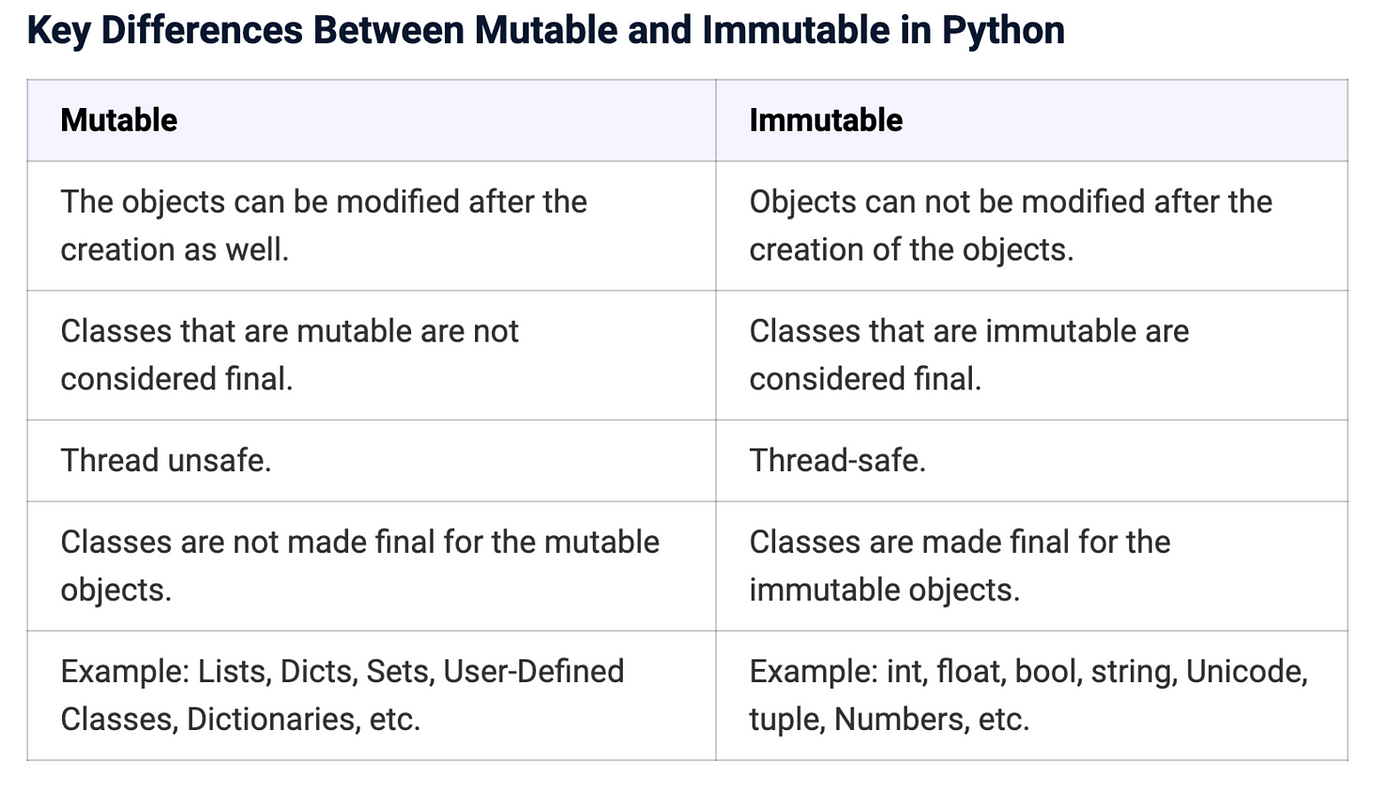 Key Differences Between Mutable and Immutable in Python

| Mutable | Immutable |
|---|---|
| The objects can be modified after the creation as well. | Objects can not be modified after the creation of the objects. |
| Classes that are mutable are not considered final. | Classes that are immutable are considered final. |
| Thread unsafe. | Thread-safe. |
| Classes are not made final for the mutable objects. | Classes are made final for the immutable objects. |
| Example: Lists, Dicts, Sets, User-Defined Classes, Dictionaries, etc. | Example: int, float, bool, string, Unicode, tuple, Numbers, etc. |